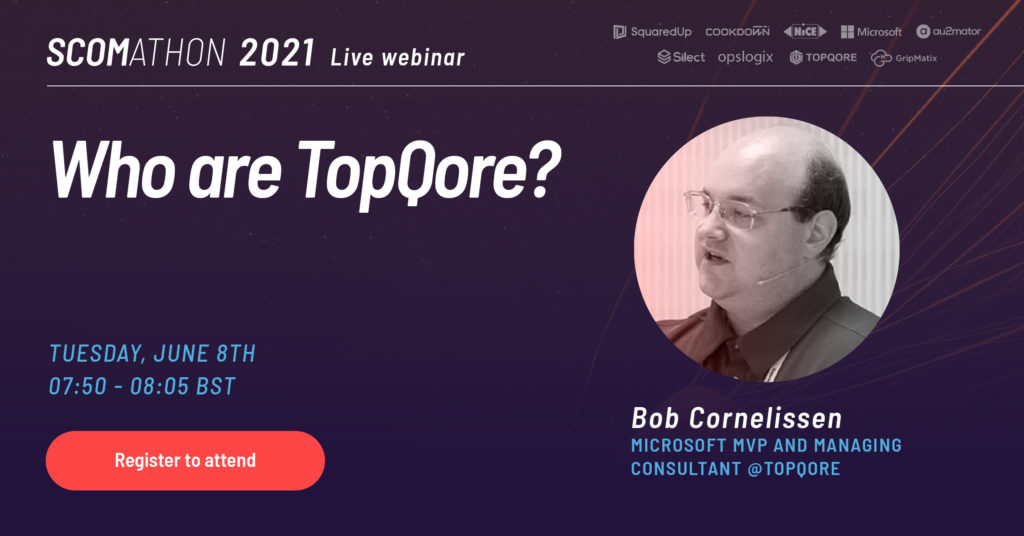 SCOMATHON 2021 Live webinar

SquaredUp COOKDOWN NiCE Microsoft au2mator
Silect opslogix TOPQORE GripMatix

Who are TopQore?

TUESDAY, JUNE 8TH
07:50 - 08:05 BST

Register to attend

Bob Cornelissen
MICROSOFT MVP AND MANAGING CONSULTANT @TOPQORE